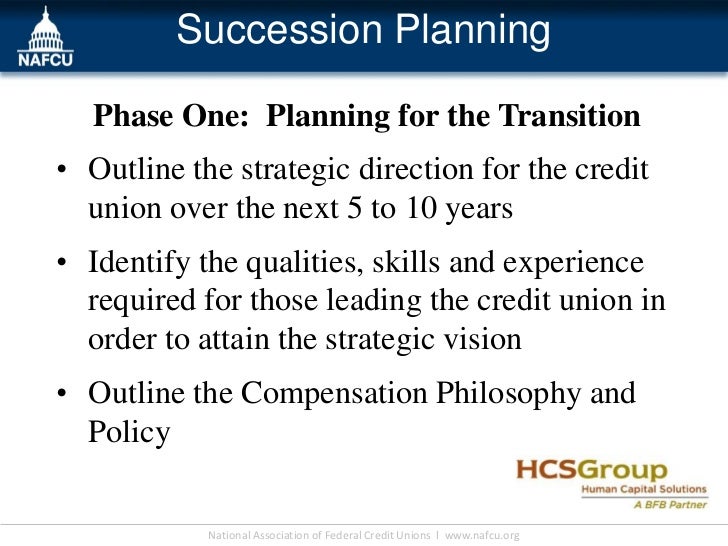 NAFCU

Succession Planning

Phase One: Planning for the Transition

• Outline the strategic direction for the credit union over the next 5 to 10 years

• Identify the qualities, skills and experience required for those leading the credit union in order to attain the strategic vision

• Outline the Compensation Philosophy and Policy

HCSGroup
Human Capital Solutions
A BFB Partner

National Association of Federal Credit Unions | www.nafcu.org